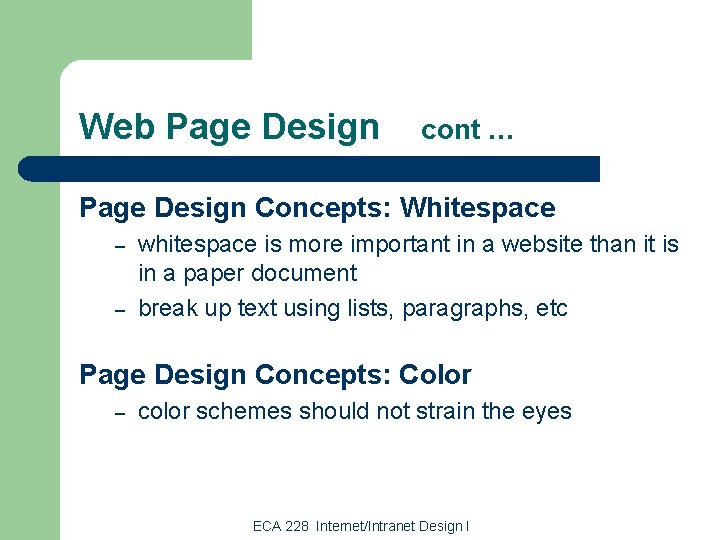 Web Page Design cont …

Page Design Concepts: Whitespace

– whitespace is more important in a website than it is in a paper document

– break up text using lists, paragraphs, etc

Page Design Concepts: Color

– color schemes should not strain the eyes

ECA 228 Internet/Intranet Design I